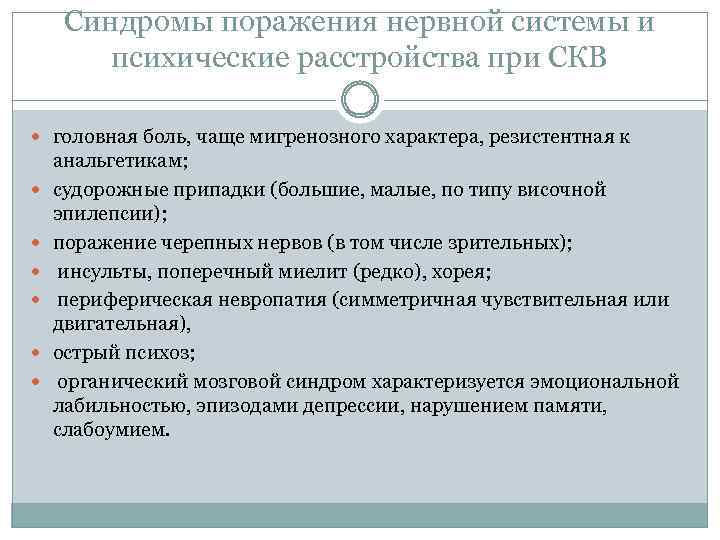 Синдромы поражения нервной системы и психические расстройства при СКВ

- головная боль, чаще мигренозного характера, резистентная к анальгетикам;
- судорожные припадки (большие, малые, по типу височной эпилепсии);
- поражение черепных нервов (в том числе зрительных);
- инсульты, поперечный миелит (редко), хорея;
- периферическая невропатия (симметричная чувствительная или двигательная),
- острый психоз;
- органический мозговой синдром характеризуется эмоциональной лабильностью, эпизодами депрессии, нарушением памяти, слабоумием.